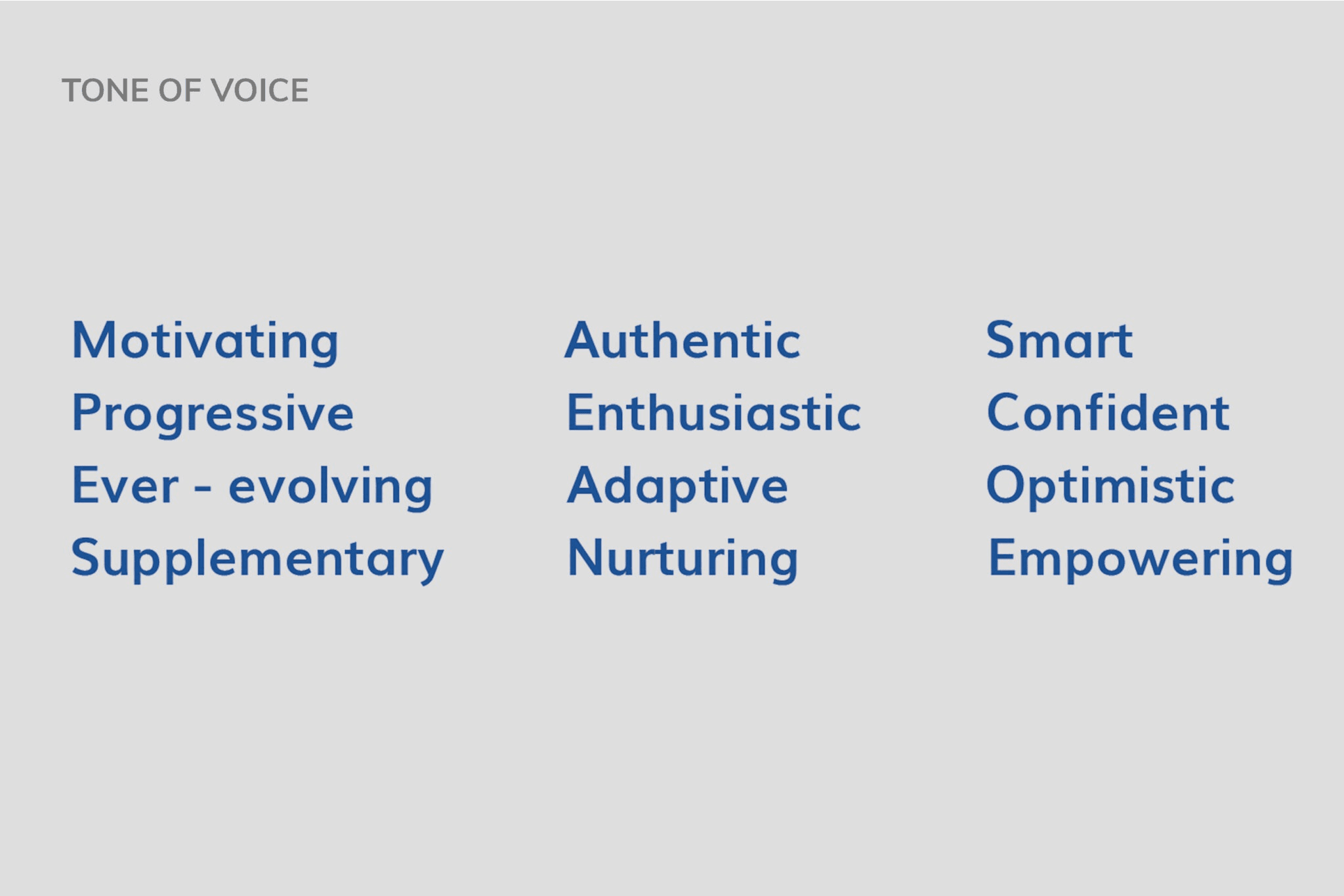 TONE OF VOICE

Motivating
Progressive
Ever - evolving
Supplementary

Authentic
Enthusiastic
Adaptive
Nurturing

Smart
Confident
Optimistic
Empowering